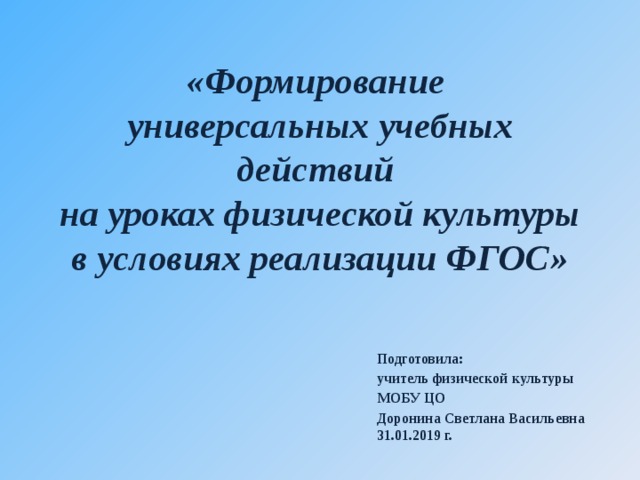 «Формирование
универсальных учебных
действий
на уроках физической культуры
в условиях реализации ФГОС»

Подготовила:
учитель физической культуры
МОБУ ЦО
Доронина Светлана Васильевна
31.01.2019 г.